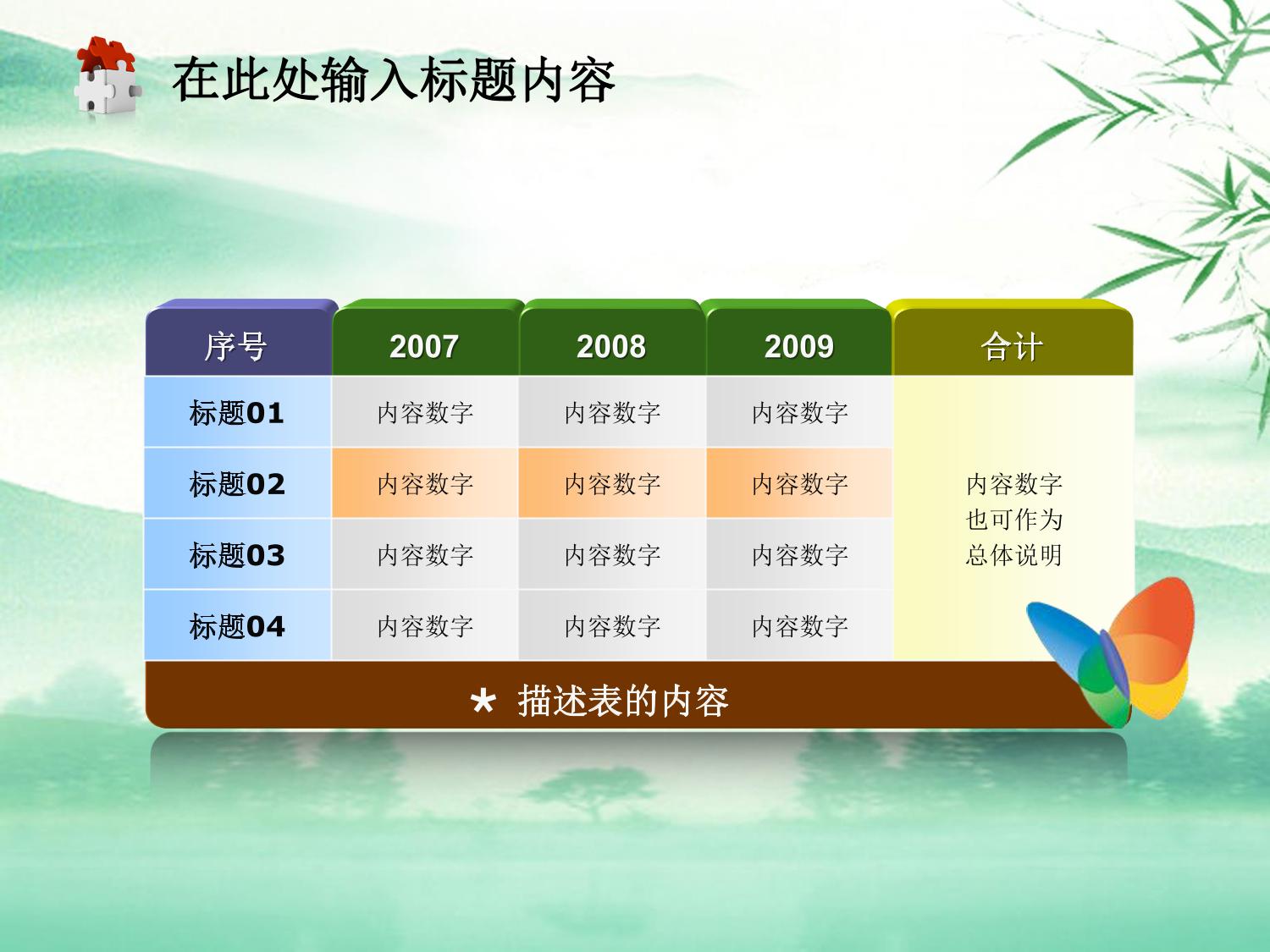 在此处输入标题内容

| 序号 | 2007 | 2008 | 2009 | 合计 |
|---|---|---|---|---|
| 标题01 | 内容数字 | 内容数字 | 内容数字 | 内容数字 也可作为 总体说明 |
| 标题02 | 内容数字 | 内容数字 | 内容数字 | |
| 标题03 | 内容数字 | 内容数字 | 内容数字 | |
| 标题04 | 内容数字 | 内容数字 | 内容数字 | |

★ 描述表的内容